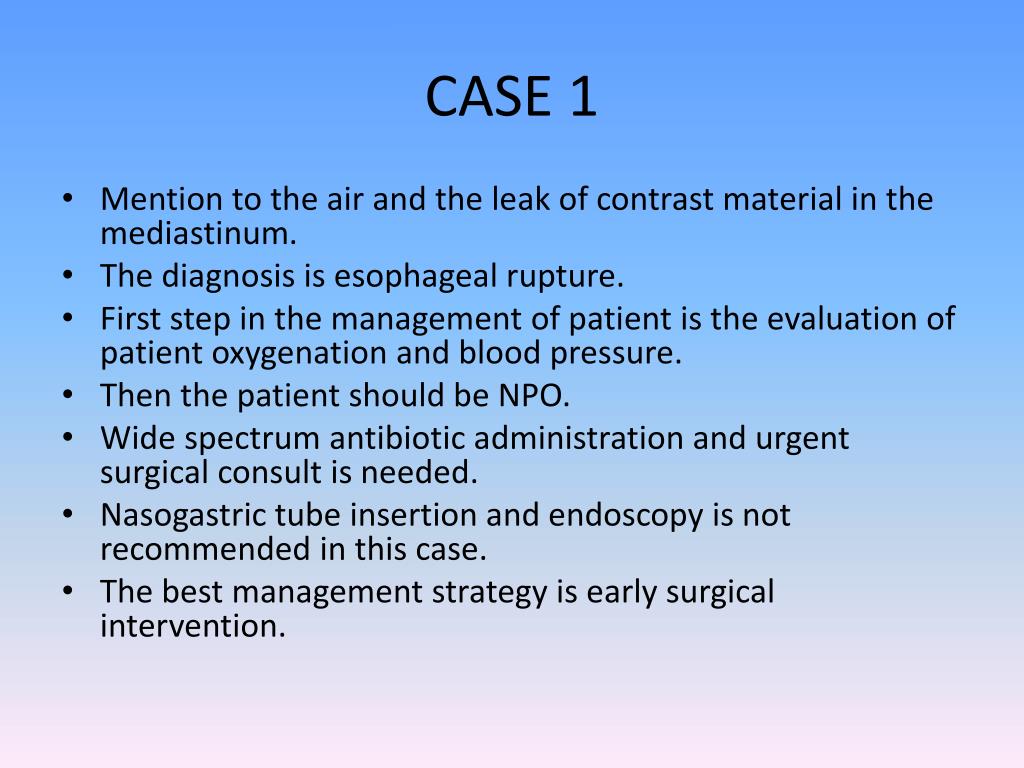 CASE 1

• Mention to the air and the leak of contrast material in the mediastinum.
• The diagnosis is esophageal rupture.
• First step in the management of patient is the evaluation of patient oxygenation and blood pressure.
• Then the patient should be NPO.
• Wide spectrum antibiotic administration and urgent surgical consult is needed.
• Nasogastric tube insertion and endoscopy is not recommended in this case.
• The best management strategy is early surgical intervention.